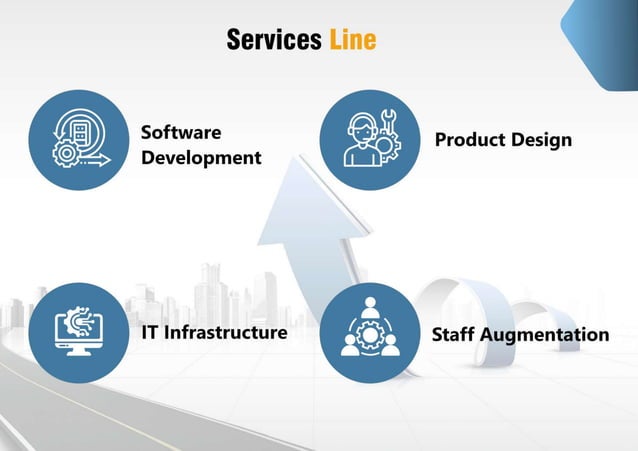 Services Line

Software Development

Product Design

IT Infrastructure

Staff Augmentation